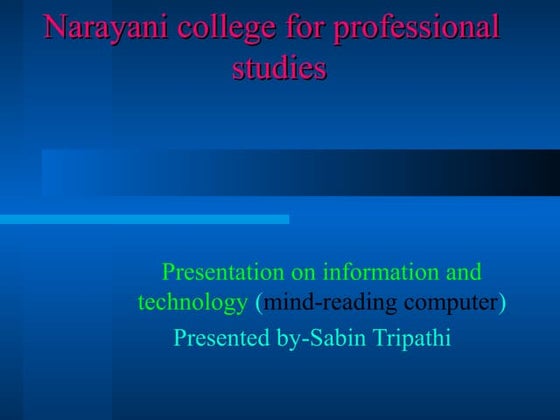 Narayani college for professional studies

Presentation on information and technology (mind-reading computer)
Presented by-Sabin Tripathi